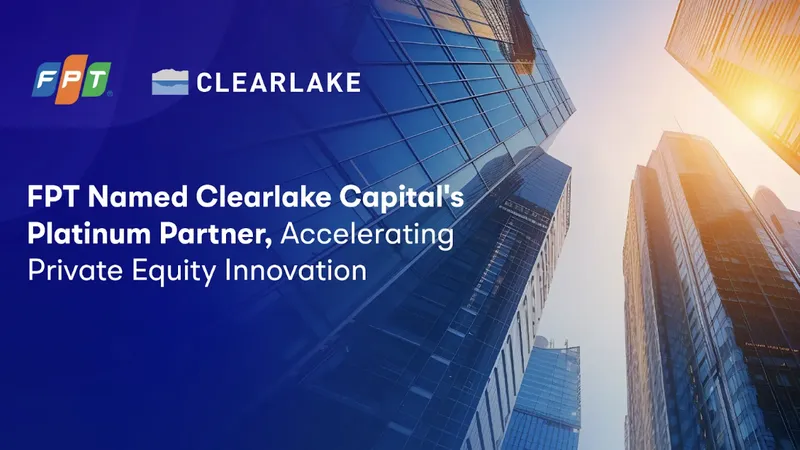 FPT

CLEARLAKE

FPT Named Clearlake Capital's Platinum Partner, Accelerating Private Equity Innovation